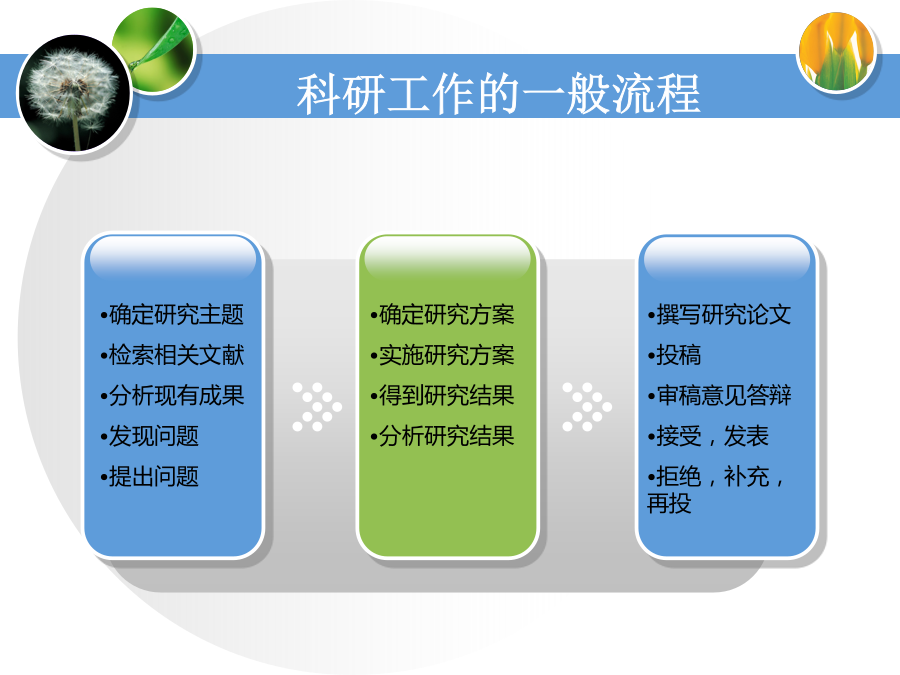 科研工作的一般流程

•确定研究主题
•检索相关文献
•分析现有成果
•发现问题
•提出问题

•确定研究方案
•实施研究方案
•得到研究结果
•分析研究结果

•撰写研究论文
•投稿
•审稿意见答辩
•接受，发表
•拒绝，补充，再投